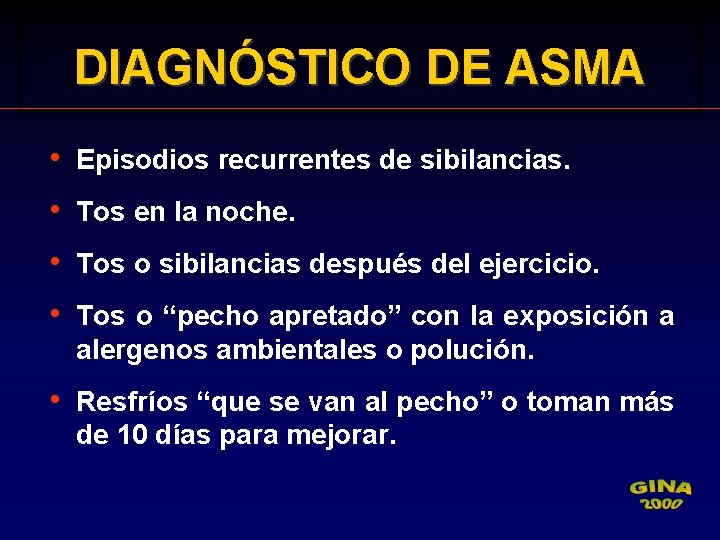 DIAGNÓSTICO DE ASMA

• Episodios recurrentes de sibilancias.

• Tos en la noche.

• Tos o sibilancias después del ejercicio.

• Tos o “pecho apretado” con la exposición a alergenos ambientales o polución.

• Resfríos “que se van al pecho” o toman más de 10 días para mejorar.

GINA 2000